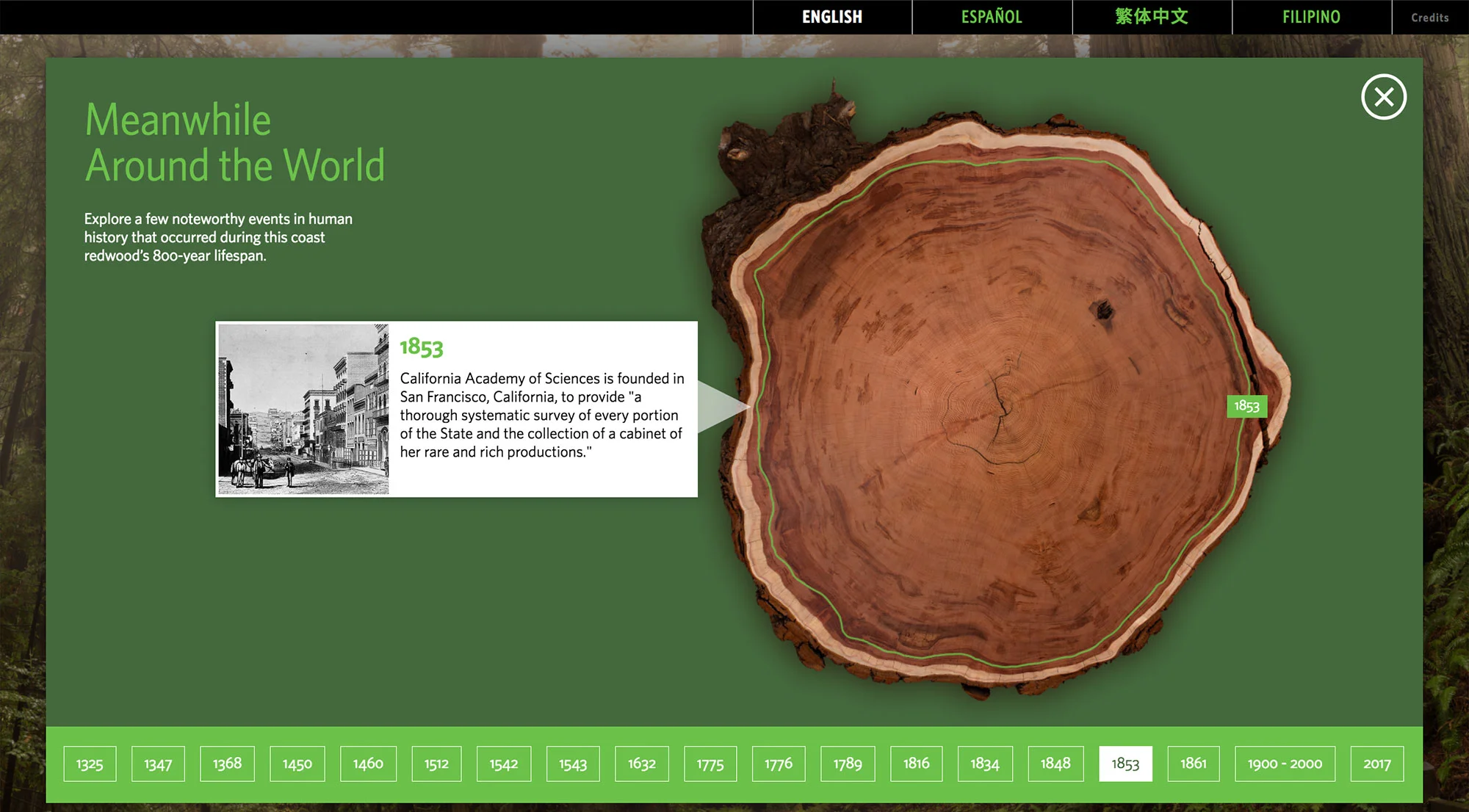 ENGLISH ESPAÑOL 繁体中文 FILIPINO Credits

Meanwhile
Around the World

Explore a few noteworthy events in human history that occurred during this coast redwood's 800-year lifespan.

1853

California Academy of Sciences is founded in San Francisco, California, to provide "a thorough systematic survey of every portion of the State and the collection of a cabinet of her rare and rich productions."

1853

1325 1347 1368 1450 1460 1512 1542 1543 1632 1775 1776 1789 1816 1834 1848 1853 1861 1900 - 2000 2017